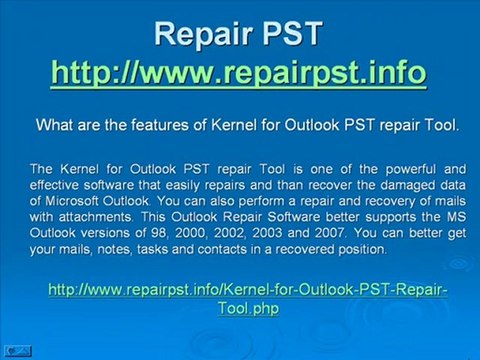 Repair PST
http://www.repairpst.info

What are the features of Kernel for Outlook PST repair Tool.

The Kernel for Outlook PST repair Tool is one of the powerful and effective software that easily repairs and than recover the damaged data of Microsoft Outlook. You can also perform a repair and recovery of mails with attachments. This Outlook Repair Software better supports the MS Outlook versions of 98, 2000, 2002, 2003 and 2007. You can better get your mails, notes, tasks and contacts in a recovered position.

http://www.repairpst.info/Kernel-for-Outlook-PST-Repair-Tool.php